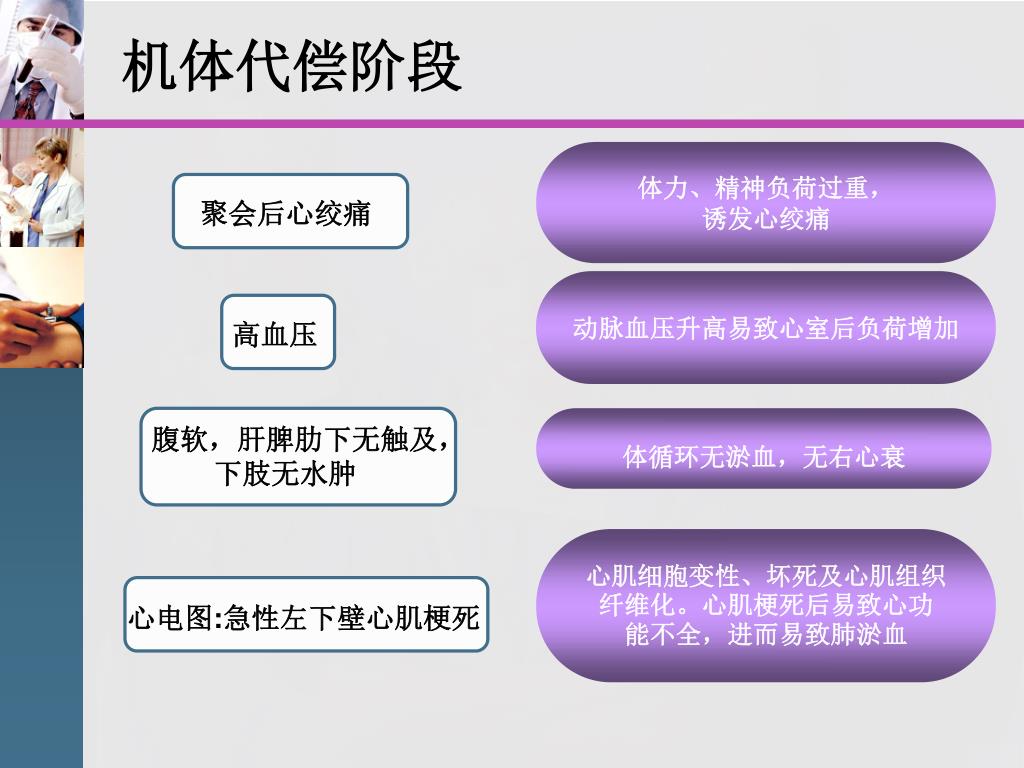 机体代偿阶段

聚会后心绞痛

体力、精神负荷过重，诱发心绞痛

高血压

动脉血压升高易致心室后负荷增加

腹软，肝脾肋下无触及，下肢无水肿

体循环无淤血，无右心衰

心电图:急性左下壁心肌梗死

心肌细胞变性、坏死及心肌组织纤维化。心肌梗死后易致心功能不全，进而易致肺淤血